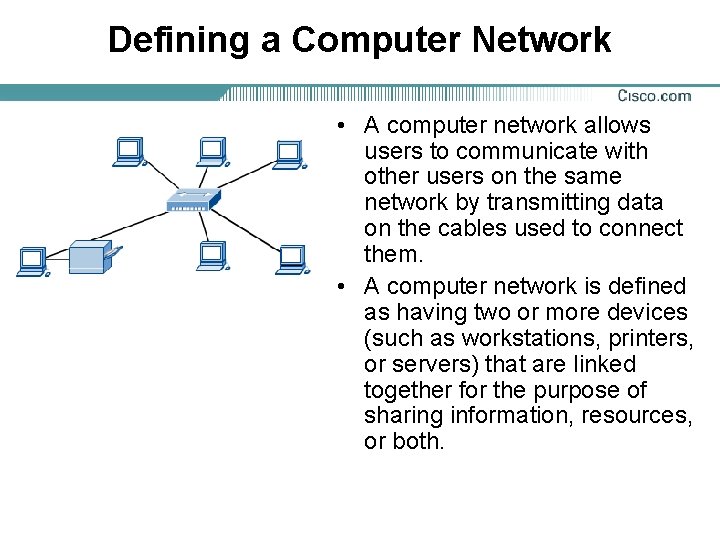 Defining a Computer Network

Cisco.com

• A computer network allows users to communicate with other users on the same network by transmitting data on the cables used to connect them.

• A computer network is defined as having two or more devices (such as workstations, printers, or servers) that are linked together for the purpose of sharing information, resources, or both.